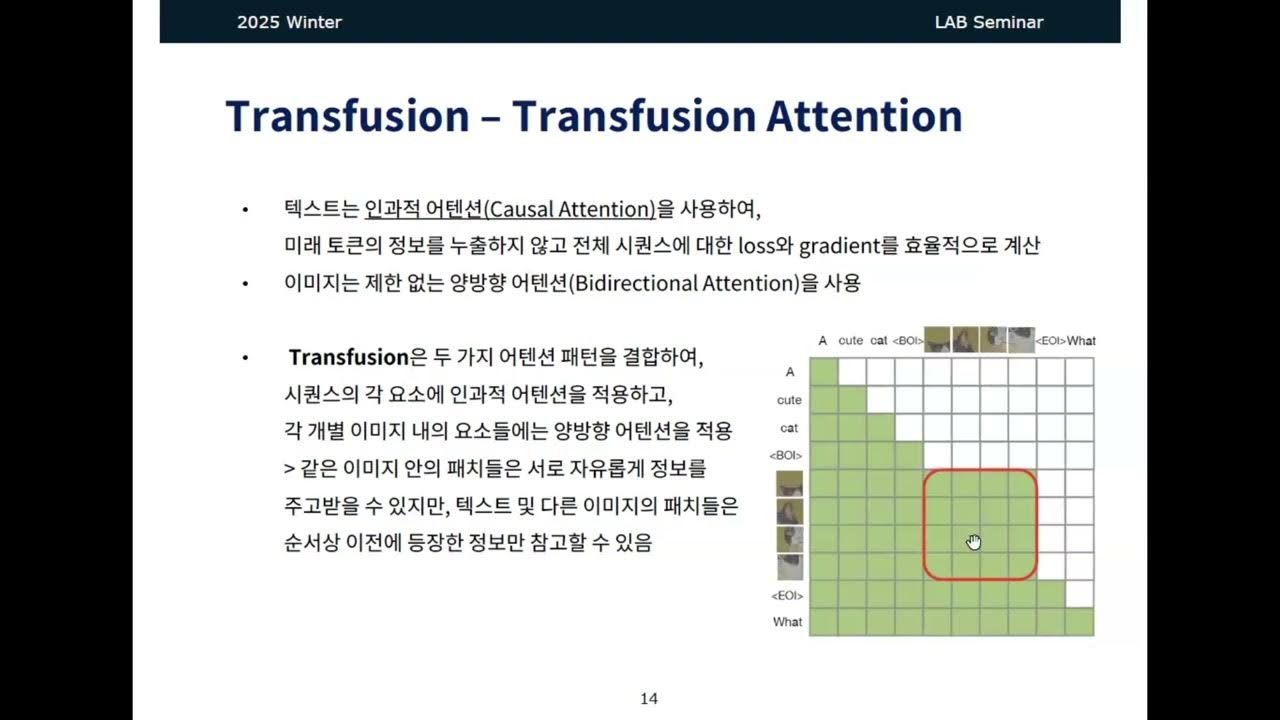 2025 Winter

LAB Seminar

Transfusion – Transfusion Attention

• 텍스트는 인과적 어텐션(Causal Attention)을 사용하여, 미래 토큰의 정보를 누출하지 않고 전체 시퀀스에 대한 loss와 gradient를 효율적으로 계산

• 이미지는 제한 없는 양방향 어텐션(Bidirectional Attention)을 사용

• Transfusion은 두 가지 어텐션 패턴을 결합하여, 시퀀스의 각 요소에 인과적 어텐션을 적용하고, 각 개별 이미지 내의 요소들에는 양방향 어텐션을 적용
> 같은 이미지 안의 패치들은 서로 자유롭게 정보를 주고받을 수 있지만, 텍스트 및 다른 이미지의 패치들은 순서상 이전에 등장한 정보만 참고할 수 있음

A cute cat <BOI> <EOI> What

A
cute
cat
<BOI>
<EOI>
What

14